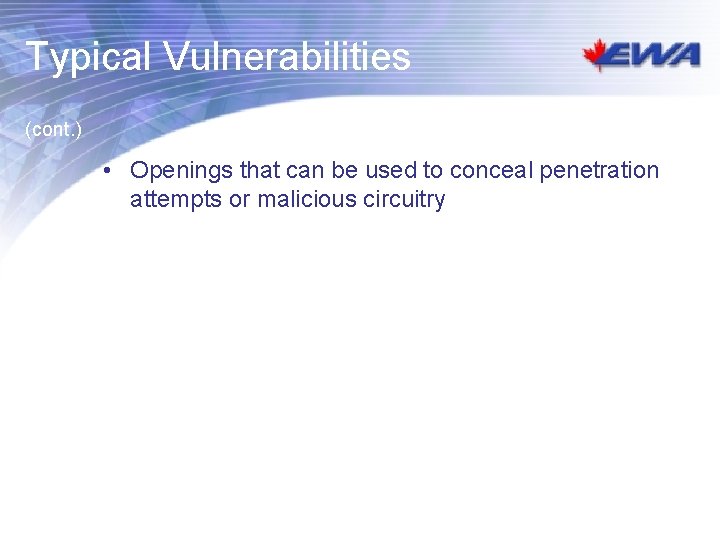 Typical Vulnerabilities

EWA

(cont.)

• Openings that can be used to conceal penetration attempts or malicious circuitry